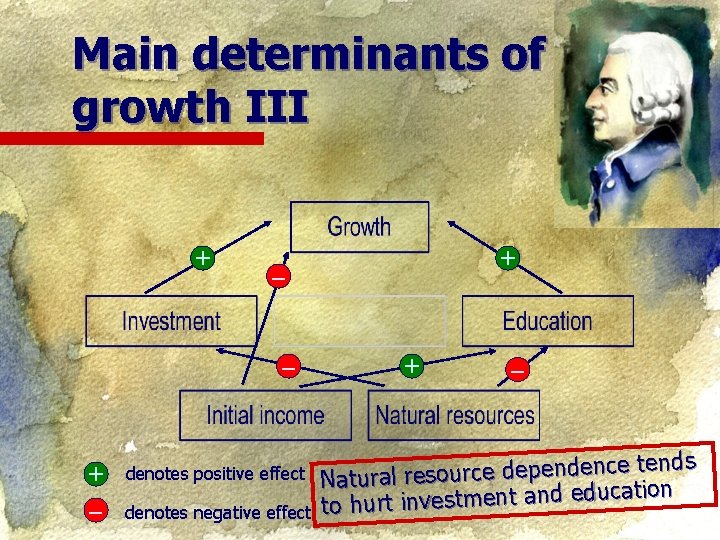 Main determinants of growth III

Growth

+

−

+

Investment

Education

−

+

−

Initial income

Natural resources

+ denotes positive effect

− denotes negative effect

Natural resource dependence tends to hurt investment and education